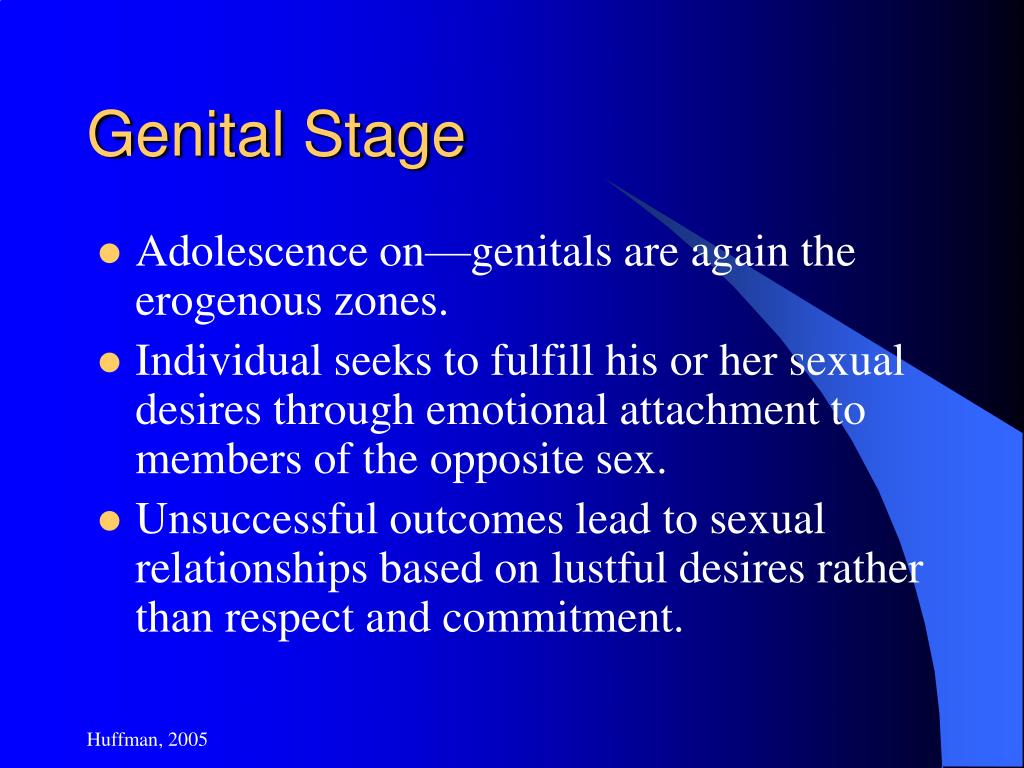 Genital Stage

- Adolescence on—genitals are again the erogenous zones.
- Individual seeks to fulfill his or her sexual desires through emotional attachment to members of the opposite sex.
- Unsuccessful outcomes lead to sexual relationships based on lustful desires rather than respect and commitment.

Huffman, 2005